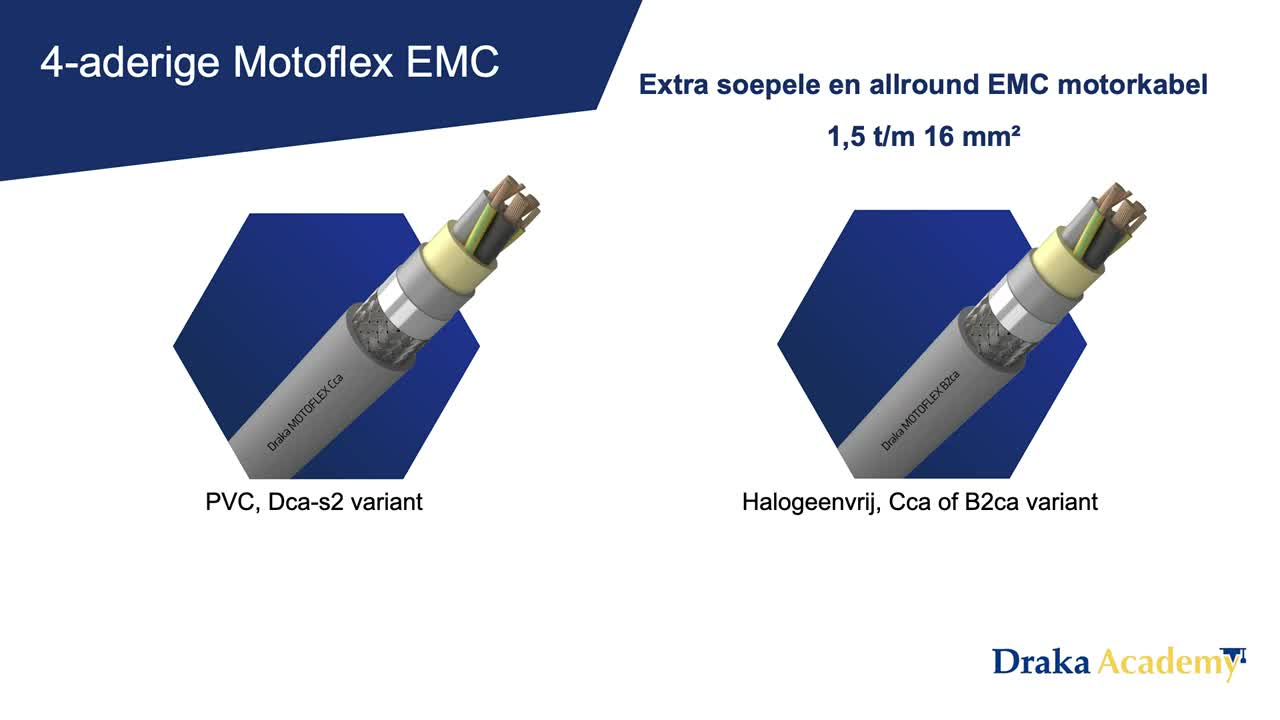 4-aderige Motoflex EMC

Extra soepele en allround EMC motorkabel

1,5 t/m 16 mm²

Draka MOTOFLEX Cca

PVC, Dca-s2 variant

Draka MOTOFLEX B2ca

Halogeenvrij, Cca of B2ca variant

Draka Academy